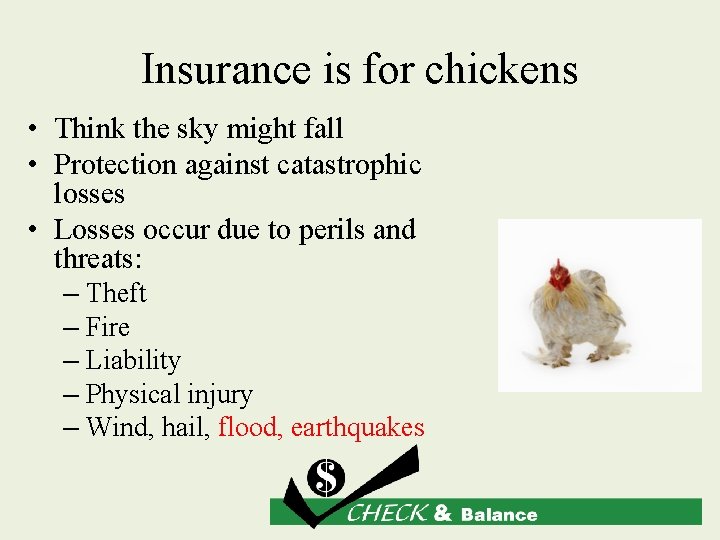 Insurance is for chickens

• Think the sky might fall
• Protection against catastrophic losses
• Losses occur due to perils and threats:
– Theft
– Fire
– Liability
– Physical injury
– Wind, hail, flood, earthquakes

$
CHECK & Balance